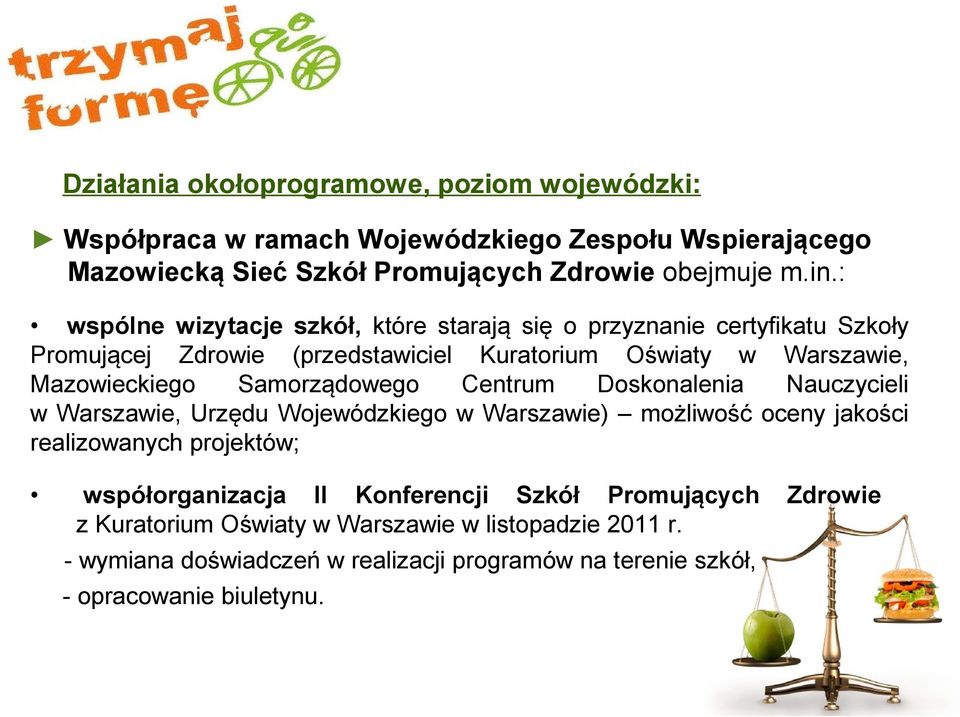 trzymaj formę

Działania okołoprogramowe, poziom wojewódzki:

► Współpraca w ramach Wojewódzkiego Zespołu Wspierającego Mazowiecką Sieć Szkół Promujących Zdrowie obejmuje m.in.:

• wspólne wizytacje szkół, które starają się o przyznanie certyfikatu Szkoły Promującej Zdrowie (przedstawiciel Kuratorium Oświaty w Warszawie, Mazowieckiego Samorządowego Centrum Doskonalenia Nauczycieli w Warszawie, Urzędu Wojewódzkiego w Warszawie) – możliwość oceny jakości realizowanych projektów;

• współorganizacja II Konferencji Szkół Promujących Zdrowie z Kuratorium Oświaty w Warszawie w listopadzie 2011 r.
- wymiana doświadczeń w realizacji programów na terenie szkół,
- opracowanie biuletynu.